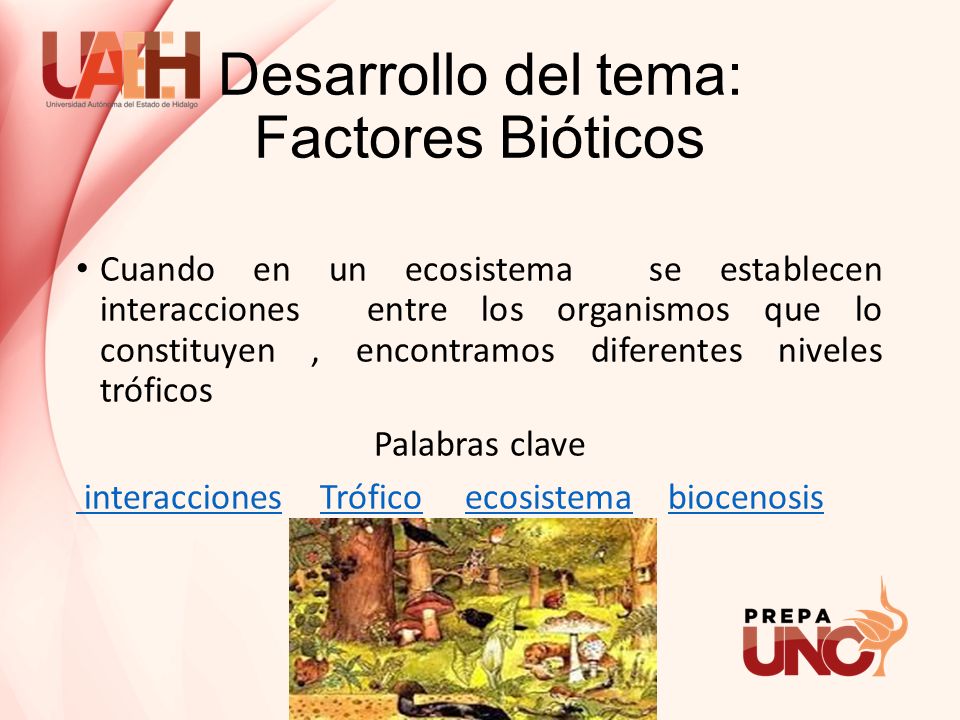 UAEH
Universidad Autónoma del Estado de Hidalgo

Desarrollo del tema: Factores Bióticos

• Cuando en un ecosistema se establecen interacciones entre los organismos que lo constituyen , encontramos diferentes niveles tróficos

Palabras clave

interacciones Trófico ecosistema biocenosis

PREPA UNO